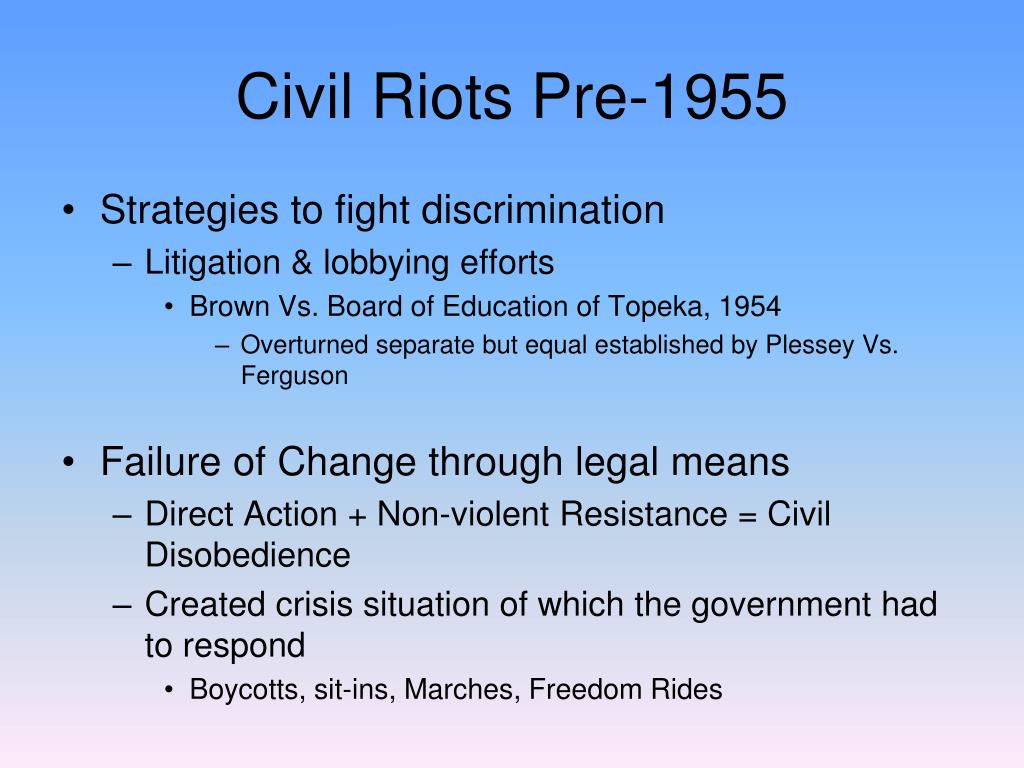 Civil Riots Pre-1955

• Strategies to fight discrimination
– Litigation & lobbying efforts
• Brown Vs. Board of Education of Topeka, 1954
– Overturned separate but equal established by Plessey Vs. Ferguson

• Failure of Change through legal means
– Direct Action + Non-violent Resistance = Civil Disobedience
– Created crisis situation of which the government had to respond
• Boycotts, sit-ins, Marches, Freedom Rides